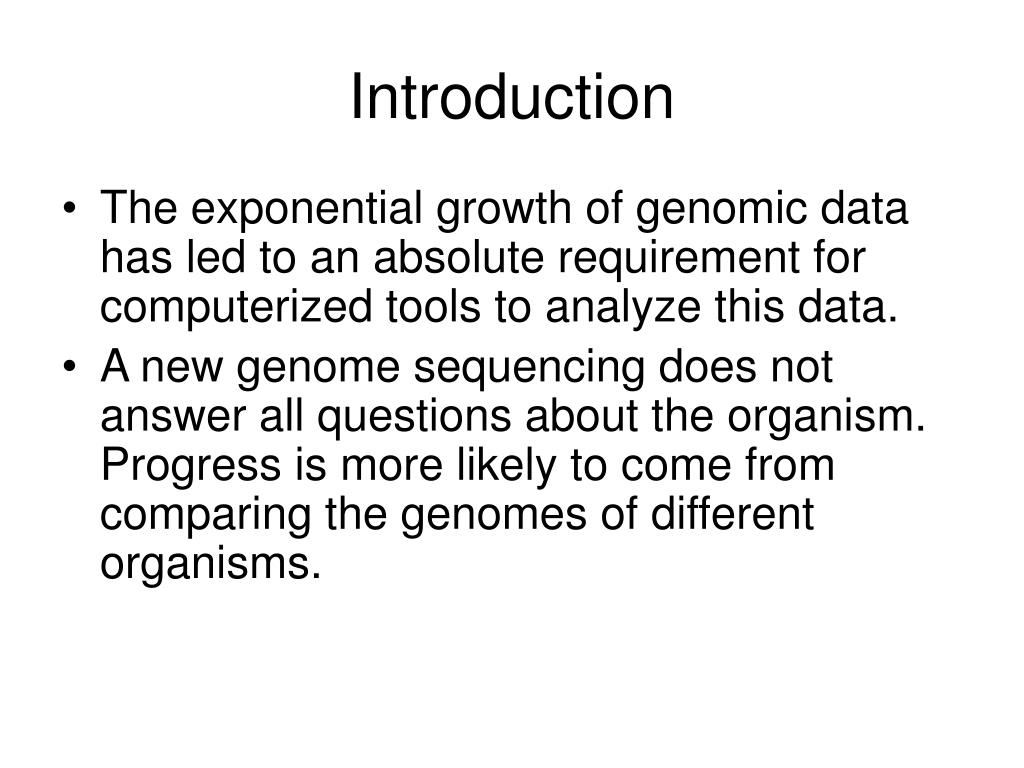 Introduction

• The exponential growth of genomic data has led to an absolute requirement for computerized tools to analyze this data.
• A new genome sequencing does not answer all questions about the organism. Progress is more likely to come from comparing the genomes of different organisms.